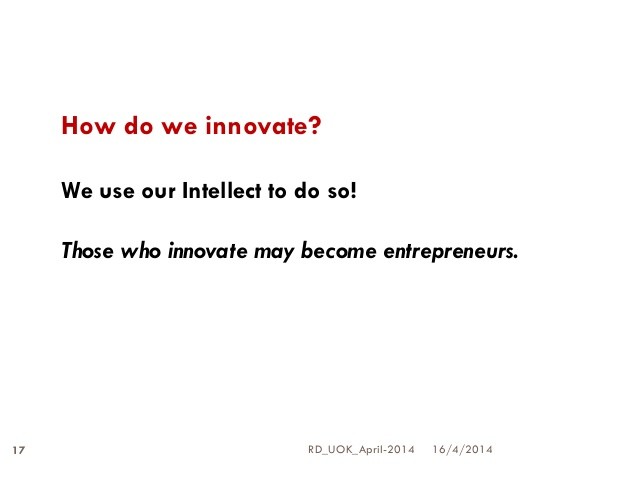 How do we innovate?

We use our Intellect to do so!

Those who innovate may become entrepreneurs.

17 RD_UOK_April-2014 16/4/2014